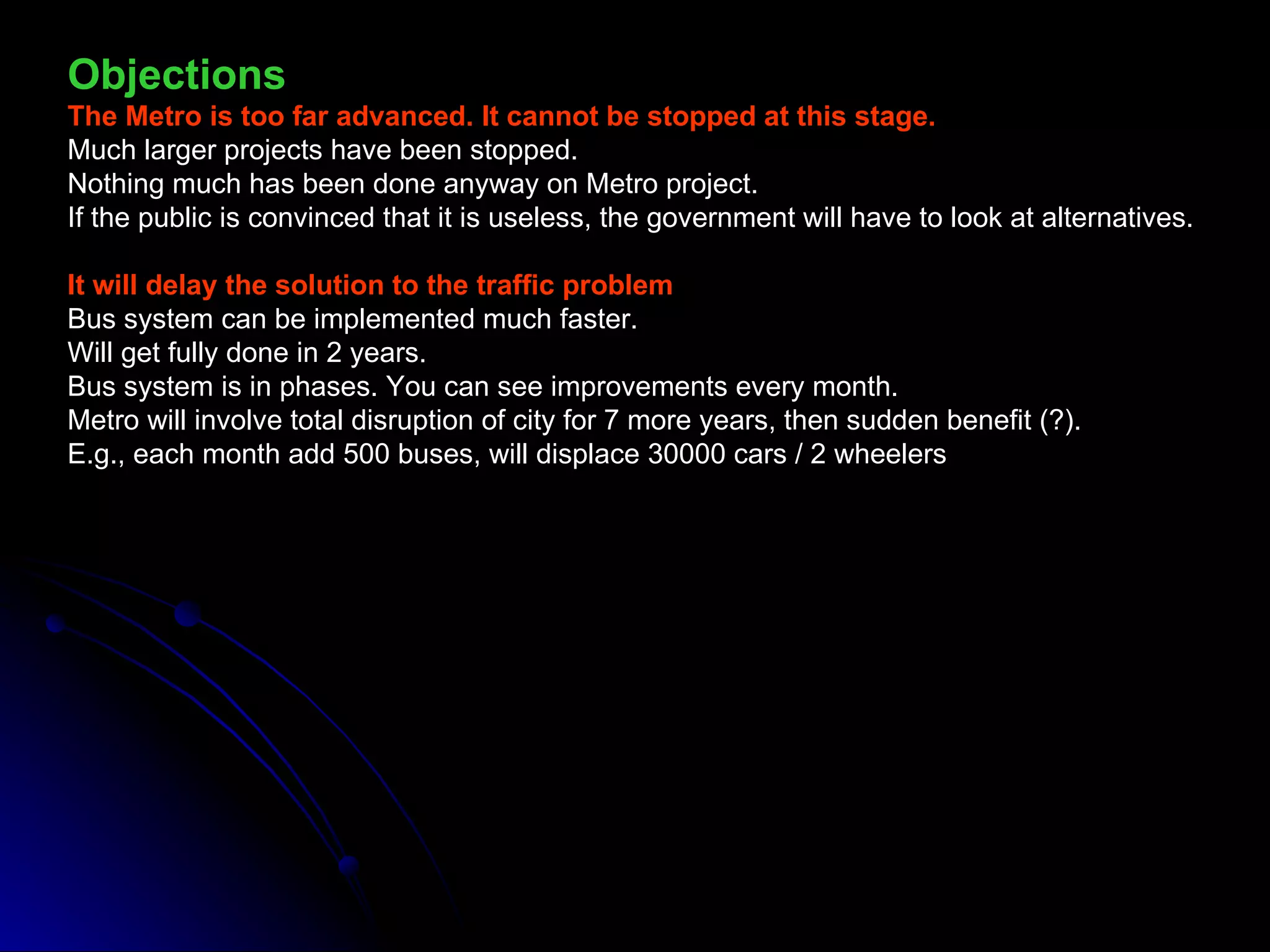 Objections

The Metro is too far advanced. It cannot be stopped at this stage.

Much larger projects have been stopped.

Nothing much has been done anyway on Metro project.

If the public is convinced that it is useless, the government will have to look at alternatives.

It will delay the solution to the traffic problem

Bus system can be implemented much faster.

Will get fully done in 2 years.

Bus system is in phases. You can see improvements every month.

Metro will involve total disruption of city for 7 more years, then sudden benefit (?).

E.g., each month add 500 buses, will displace 30000 cars / 2 wheelers